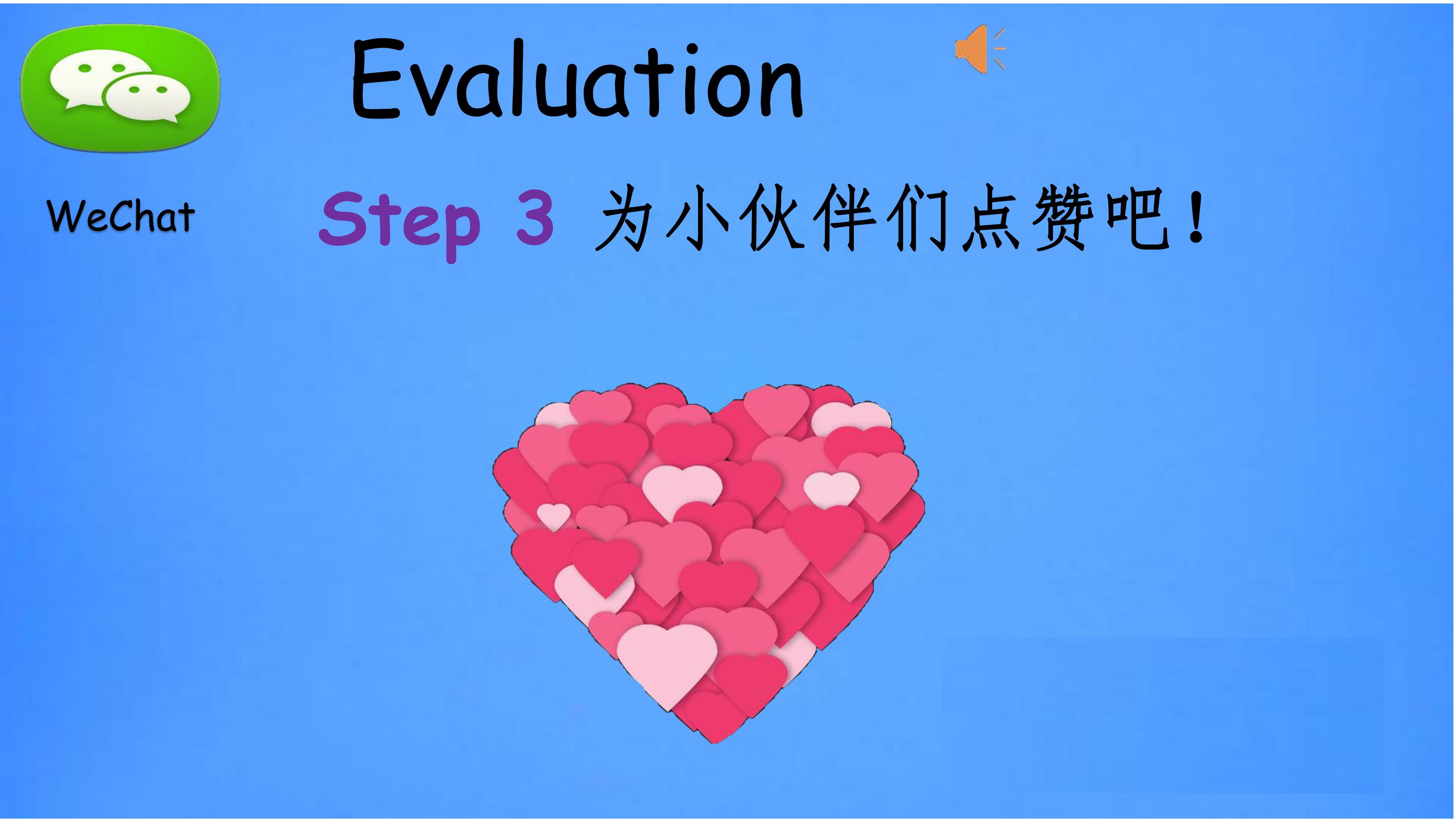 Evaluation

WeChat

Step 3 为小伙伴们点赞吧！